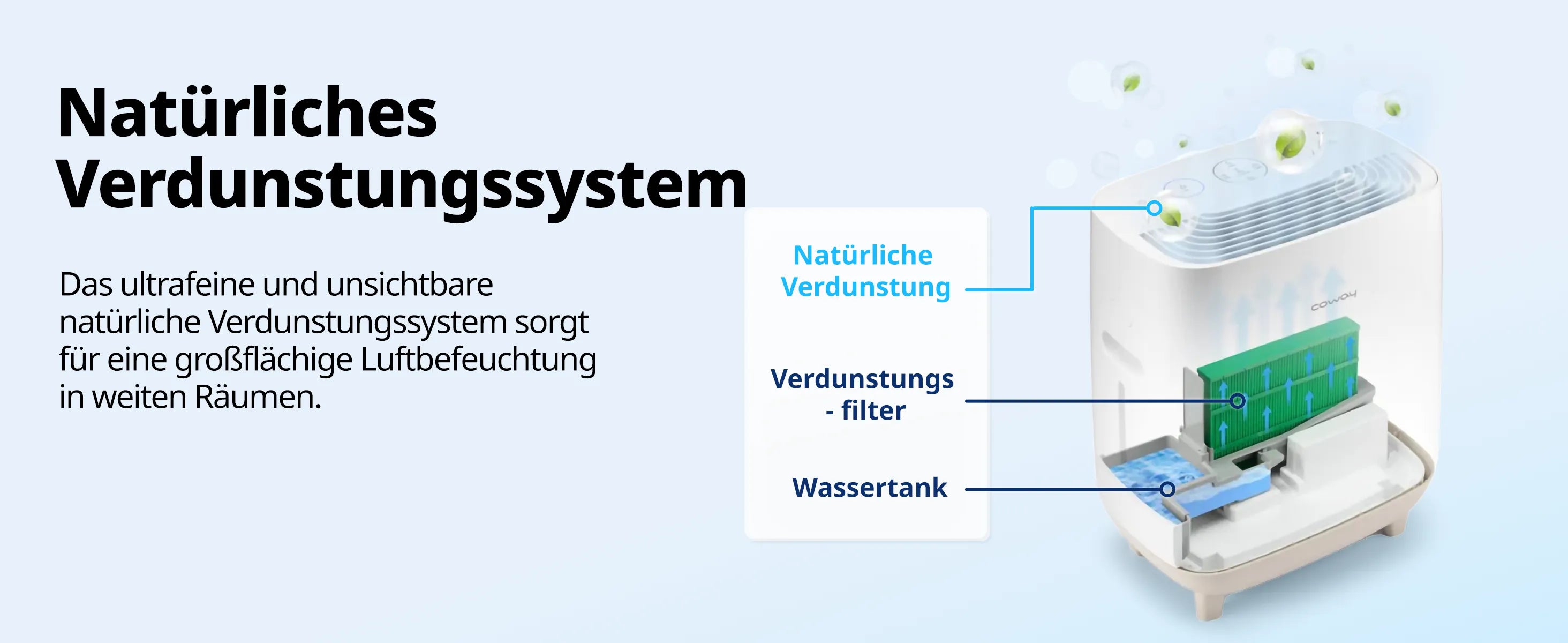 Natürliches Verdunstungssystem

Das ultrafeine und unsichtbare natürliche Verdunstungssystem sorgt für eine großflächige Luftbefeuchtung in weiten Räumen.

Natürliche Verdunstung

Verdunstungs - filter

Wassertank

coway